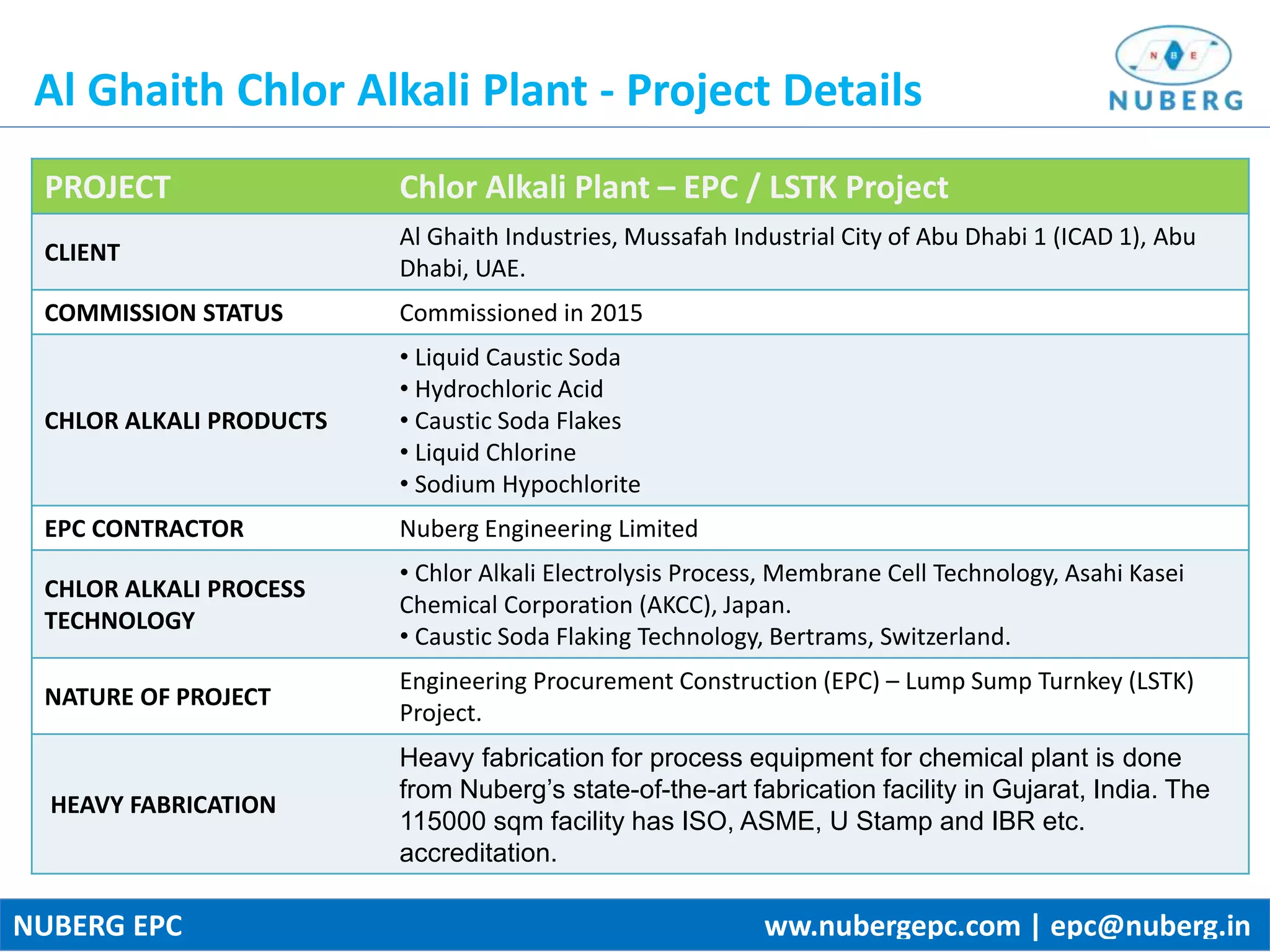 Al Ghaith Chlor Alkali Plant - Project Details

N B E
NUBERG

| PROJECT | Chlor Alkali Plant – EPC / LSTK Project |
|---|---|
| CLIENT | Al Ghaith Industries, Mussafah Industrial City of Abu Dhabi 1 (ICAD 1), Abu Dhabi, UAE. |
| COMMISSION STATUS | Commissioned in 2015 |
| CHLOR ALKALI PRODUCTS | • Liquid Caustic Soda • Hydrochloric Acid • Caustic Soda Flakes • Liquid Chlorine • Sodium Hypochlorite |
| EPC CONTRACTOR | Nuberg Engineering Limited |
| CHLOR ALKALI PROCESS TECHNOLOGY | • Chlor Alkali Electrolysis Process, Membrane Cell Technology, Asahi Kasei Chemical Corporation (AKCC), Japan. • Caustic Soda Flaking Technology, Bertrams, Switzerland. |
| NATURE OF PROJECT | Engineering Procurement Construction (EPC) – Lump Sump Turnkey (LSTK) Project. |
| HEAVY FABRICATION | Heavy fabrication for process equipment for chemical plant is done from Nuberg's state-of-the-art fabrication facility in Gujarat, India. The 115000 sqm facility has ISO, ASME, U Stamp and IBR etc. accreditation. |

NUBERG EPC
www.nubergepc.com | epc@nuberg.in